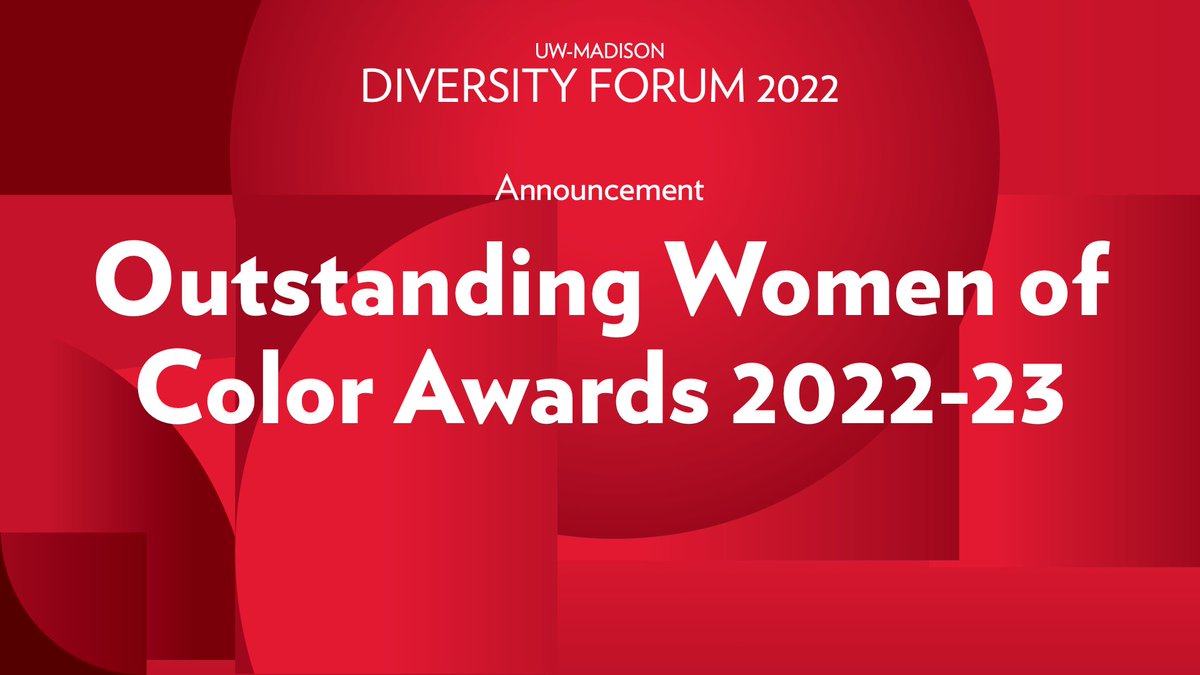 UW-MADISON
DIVERSITY FORUM 2022

Announcement

Outstanding Women of Color Awards 2022-23